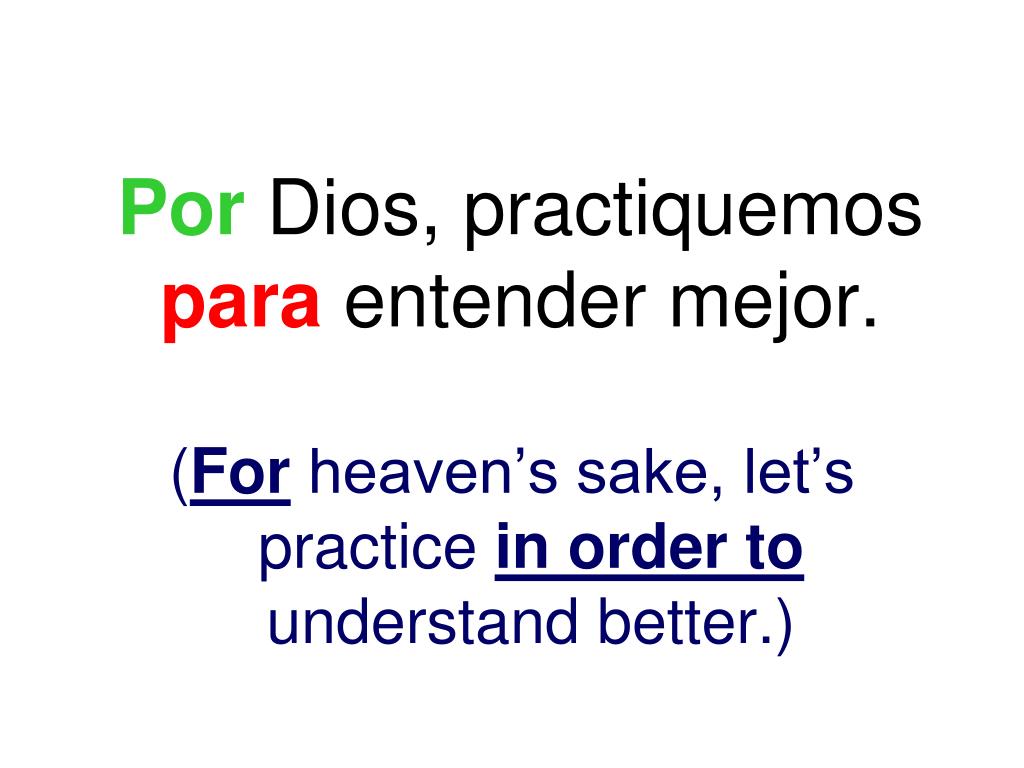 Por Dios, practiquemos para entender mejor.

(For heaven’s sake, let’s practice in order to understand better.)